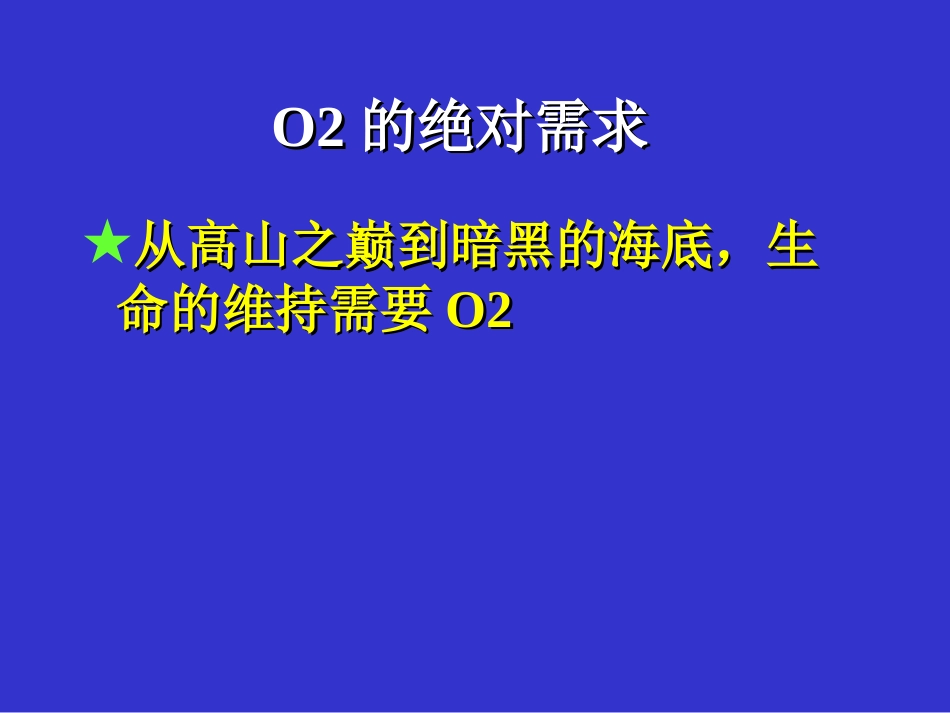 O2 的绝对需求

★从高山之巅到暗黑的海底，生命的维持需要 O2